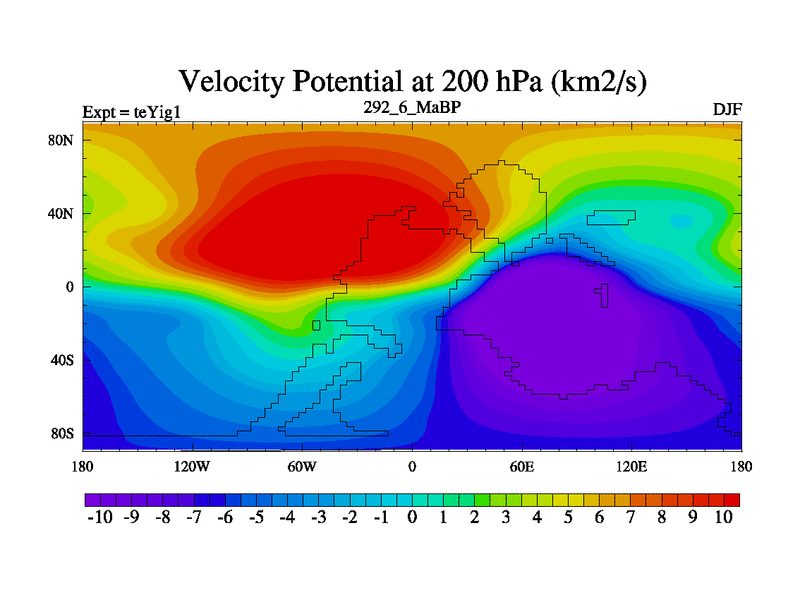 Velocity Potential at 200 hPa (km2/s)

Expt = teYig1

292_6_MaBP

DJF

80N
40N
0
40S
80S

180 120W 60W 0 60E 120E 180

-10 -9 -8 -7 -6 -5 -4 -3 -2 -1 0 1 2 3 4 5 6 7 8 9 10